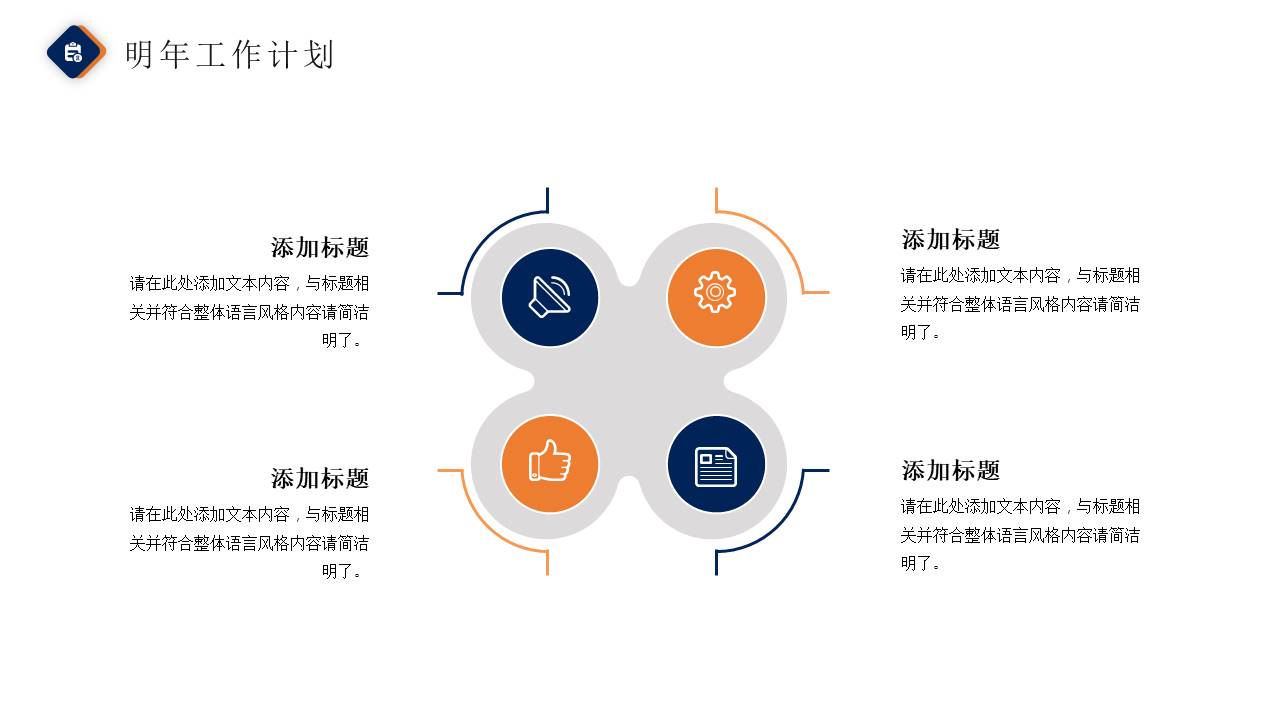 明年工作计划

添加标题

请在此处添加文本内容，与标题相关并符合整体语言风格内容请简洁明了。

添加标题

请在此处添加文本内容，与标题相关并符合整体语言风格内容请简洁明了。

添加标题

请在此处添加文本内容，与标题相关并符合整体语言风格内容请简洁明了。

添加标题

请在此处添加文本内容，与标题相关并符合整体语言风格内容请简洁明了。